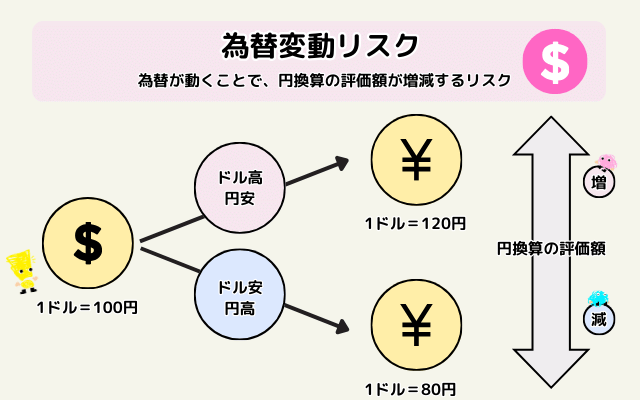 為替変動リスク

為替が動くことで、円換算の評価額が増減するリスク

$

$

1ドル＝100円

ドル高
円安

ドル安
円高

¥

1ドル＝120円

¥

1ドル＝80円

増

円換算の評価額

減